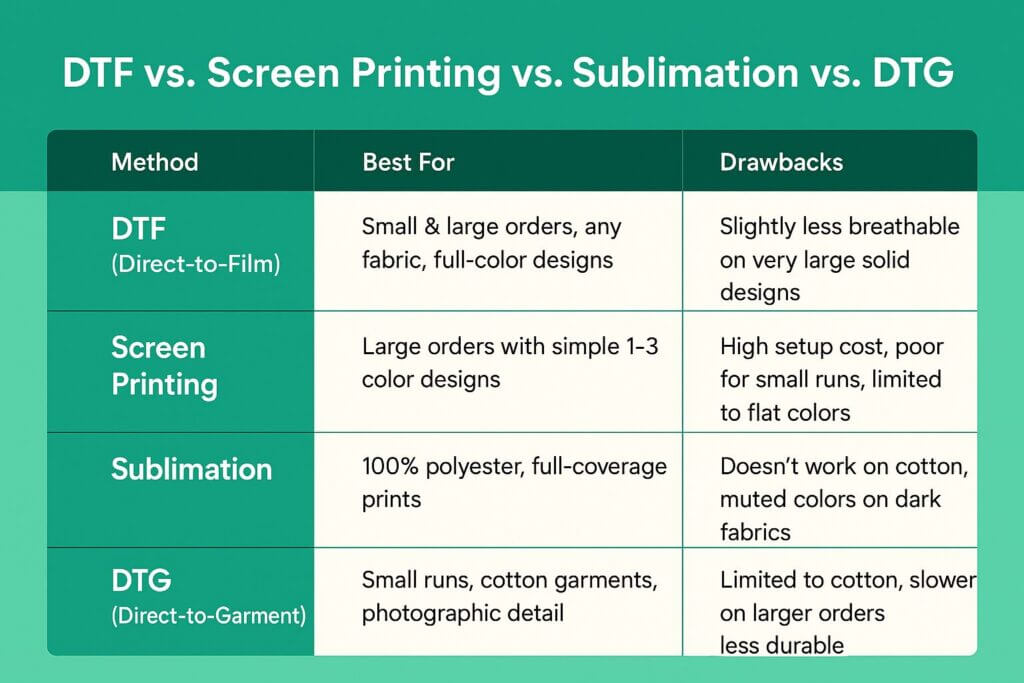 DTF vs. Screen Printing vs. Sublimation vs. DTG

| Method | Best For | Drawbacks |
|---|---|---|
| DTF (Direct-to-Film) | Small & large orders, any fabric, full-color designs | Slightly less breathable on very large solid designs |
| Screen Printing | Large orders with simple 1–3 color designs | High setup cost, poor for small runs, limited to flat colors |
| Sublimation | 100% polyester, full-coverage prints | Doesn't work on cotton, muted colors on dark fabrics |
| DTG (Direct-to-Garment) | Small runs, cotton garments, photographic detail | Limited to cotton, slower on larger orders less durable |